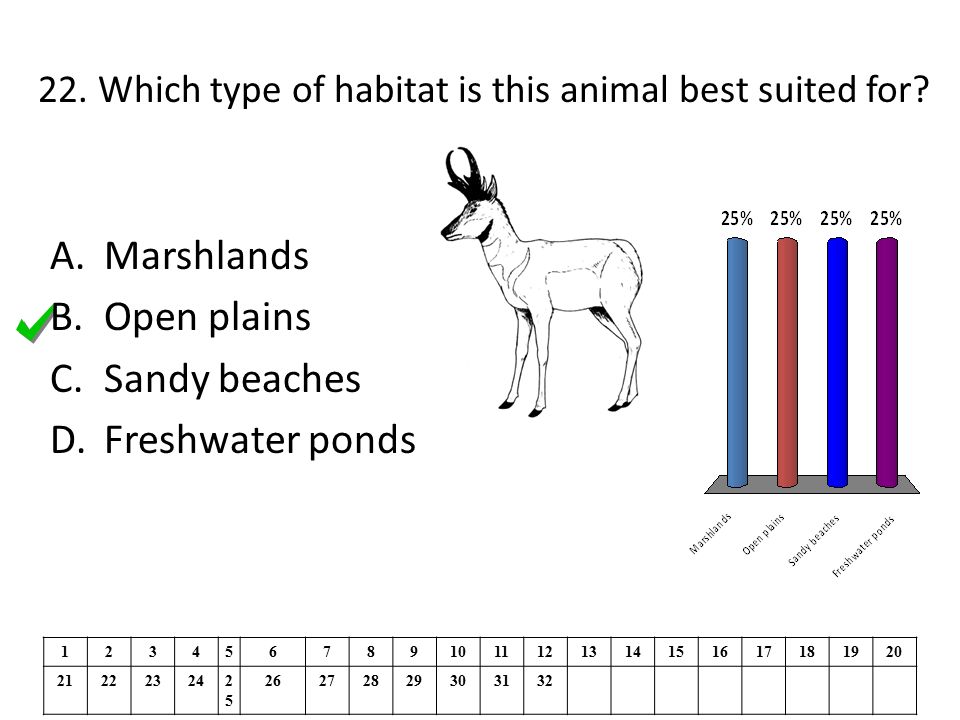 22. Which type of habitat is this animal best suited for?

A. Marshlands
B. Open plains
C. Sandy beaches
D. Freshwater ponds

25% 25% 25% 25%

Marshlands
Open plains
Sandy beaches
Freshwater ponds

| 1 | 2 | 3 | 4 | 5 | 6 | 7 | 8 | 9 | 10 | 11 | 12 | 13 | 14 | 15 | 16 | 17 | 18 | 19 | 20 |
|---|---|---|---|---|---|---|---|---|---|---|---|---|---|---|---|---|---|---|---|
| 21 | 22 | 23 | 24 | 25 | 26 | 27 | 28 | 29 | 30 | 31 | 32 | | | | | | | | |